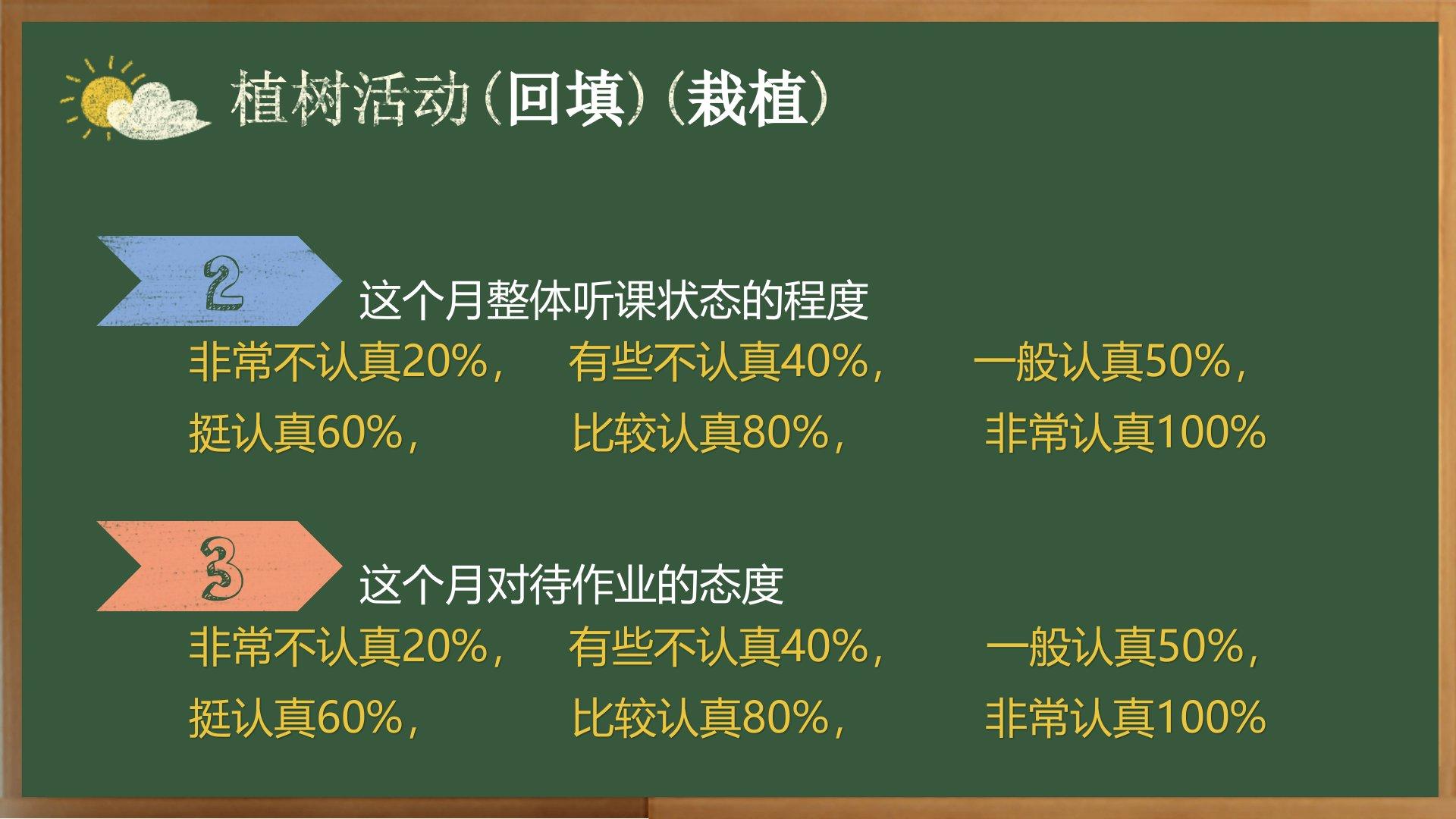 植树活动（回填）（栽植）

2

这个月整体听课状态的程度

非常不认真20%，　有些不认真40%，　一般认真50%，
挺认真60%，　比较认真80%，　非常认真100%

3

这个月对待作业的态度

非常不认真20%，　有些不认真40%，　一般认真50%，
挺认真60%，　比较认真80%，　非常认真100%